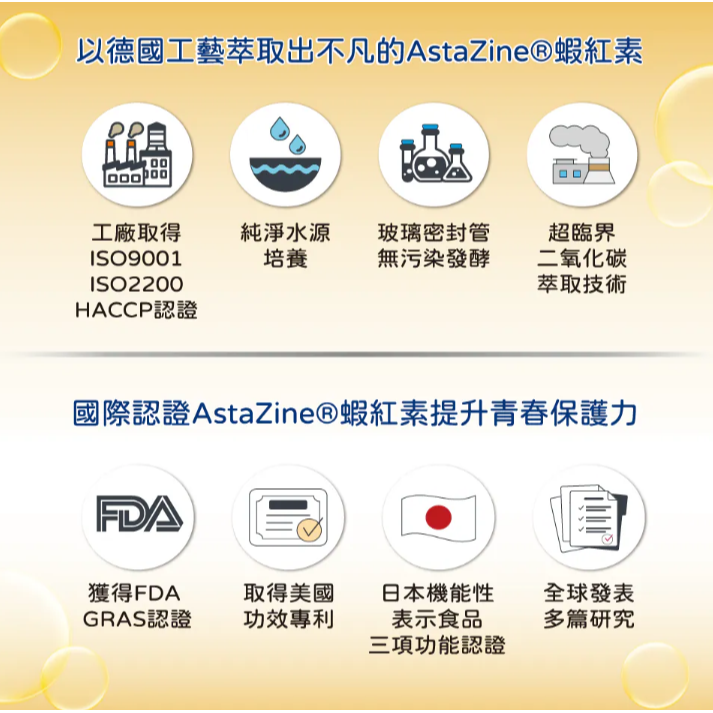 以德國工藝萃取出不凡的AstaZine®蝦紅素

工廠取得
ISO9001
ISO2200
HACCP認證

純淨水源
培養

玻璃密封管
無污染發酵

超臨界
二氧化碳
萃取技術

國際認證AstaZine®蝦紅素提升青春保護力

FDA

獲得FDA
GRAS認證

取得美國
功效專利

日本機能性
表示食品
三項功能認證

全球發表
多篇研究